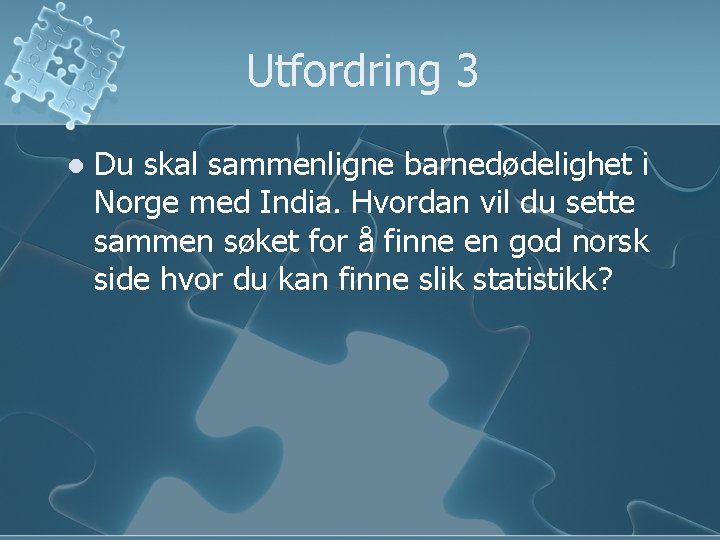 Utfordring 3

Du skal sammenligne barnedødelighet i Norge med India. Hvordan vil du sette sammen søket for å finne en god norsk side hvor du kan finne slik statistikk?